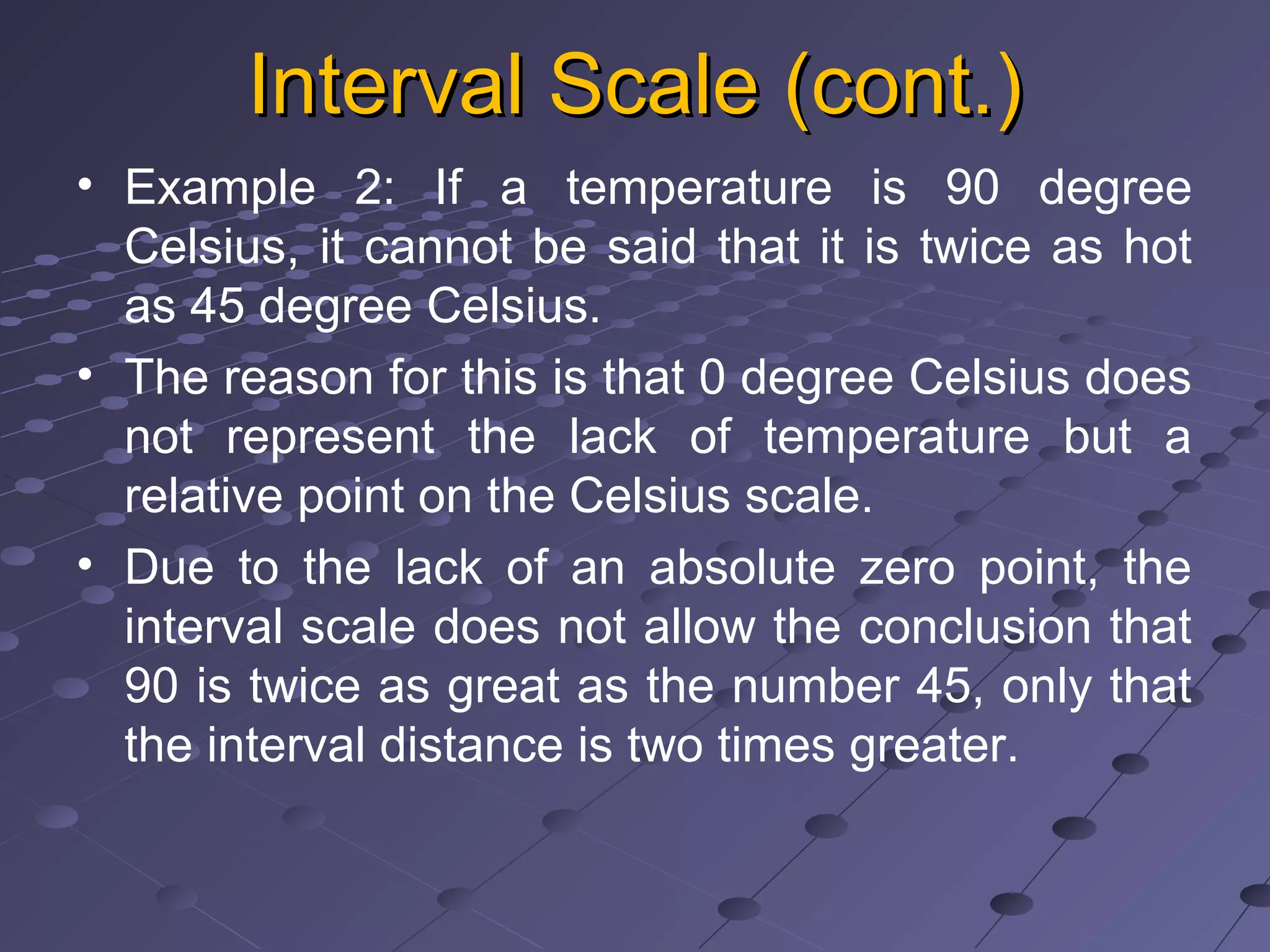 Interval Scale (cont.)

• Example 2: If a temperature is 90 degree Celsius, it cannot be said that it is twice as hot as 45 degree Celsius.

• The reason for this is that 0 degree Celsius does not represent the lack of temperature but a relative point on the Celsius scale.

• Due to the lack of an absolute zero point, the interval scale does not allow the conclusion that 90 is twice as great as the number 45, only that the interval distance is two times greater.